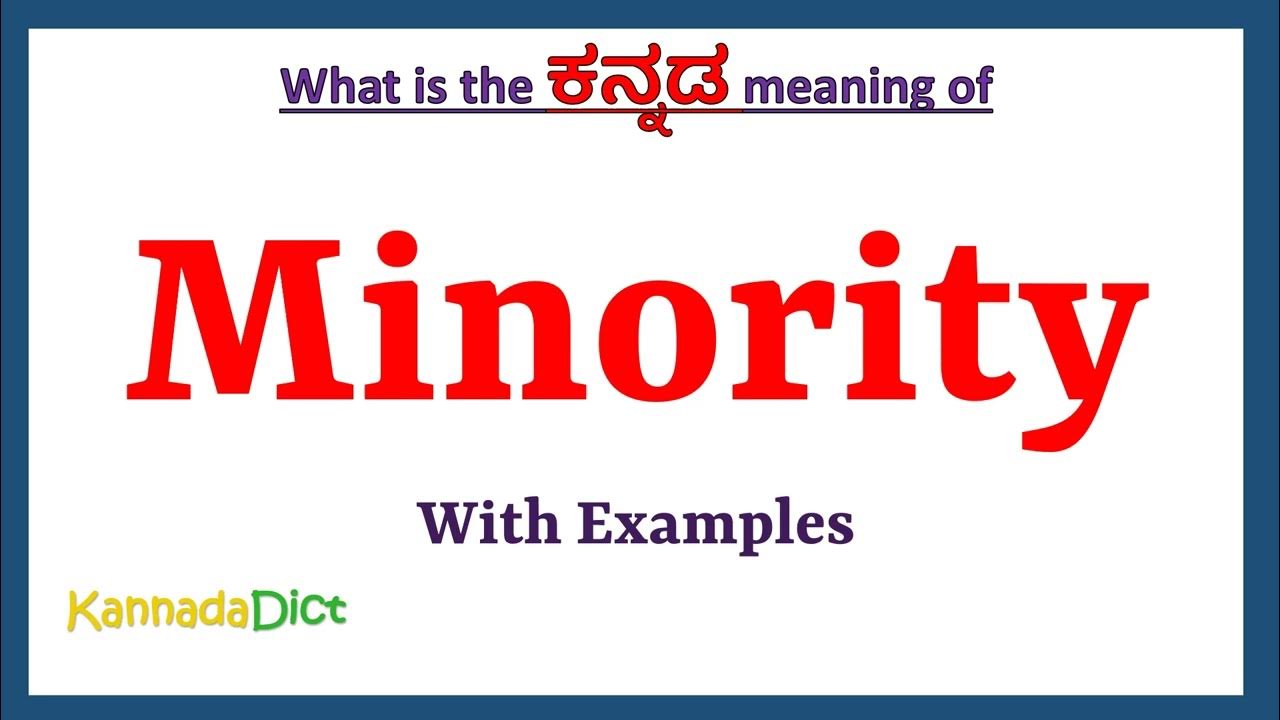 What is the ಕನ್ನಡ meaning of

Minority

With Examples

KannadaDict